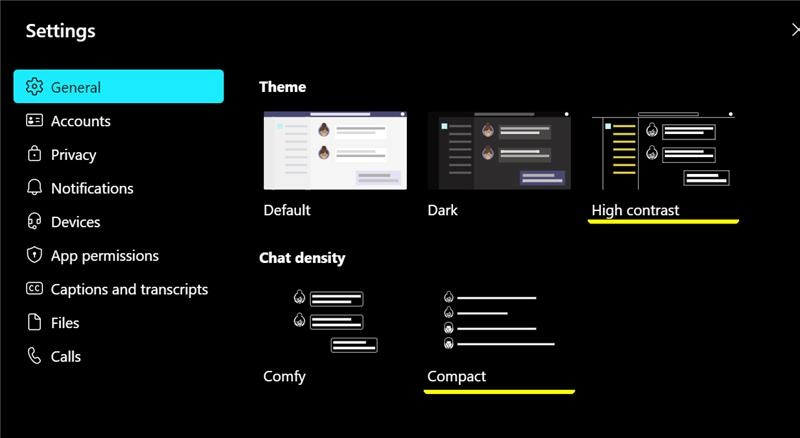 Settings

General
Accounts
Privacy
Notifications
Devices
App permissions
Captions and transcripts
Files
Calls

Theme

Default
Dark
High contrast

Chat density

Comfy
Compact